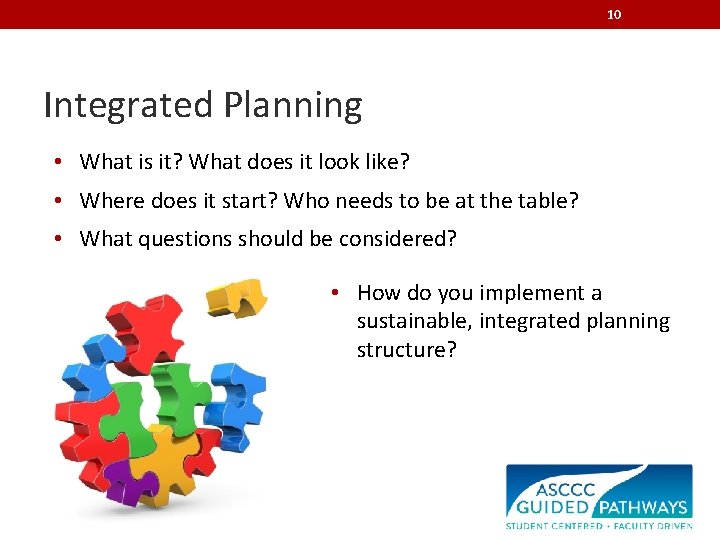 10

Integrated Planning

• What is it? What does it look like?
• Where does it start? Who needs to be at the table?
• What questions should be considered?

• How do you implement a sustainable, integrated planning structure?

ASCCC GUIDED PATHWAYS
STUDENT CENTERED • FACULTY DRIVEN